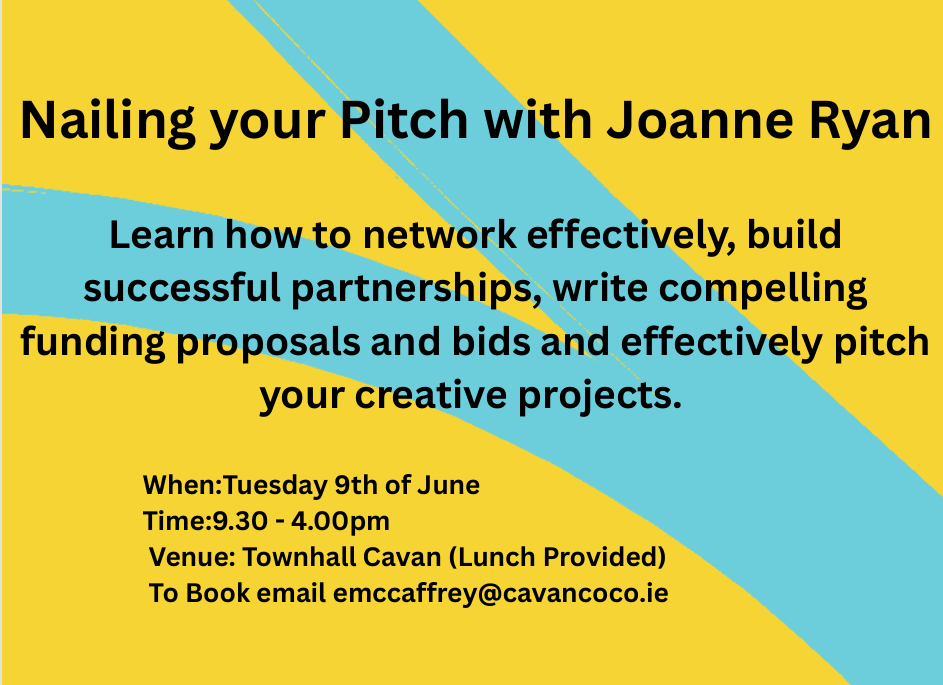 Nailing your Pitch with Joanne Ryan

Learn how to network effectively, build successful partnerships, write compelling funding proposals and bids and effectively pitch your creative projects.

When:Tuesday 9th of June
Time:9.30 - 4.00pm
Venue: Townhall Cavan (Lunch Provided)
To Book email emccaffrey@cavancoco.ie